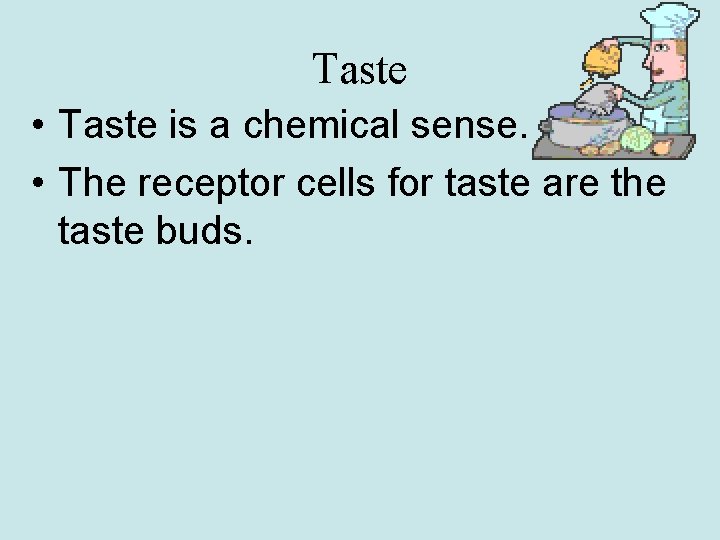 Taste

• Taste is a chemical sense.
• The receptor cells for taste are the taste buds.